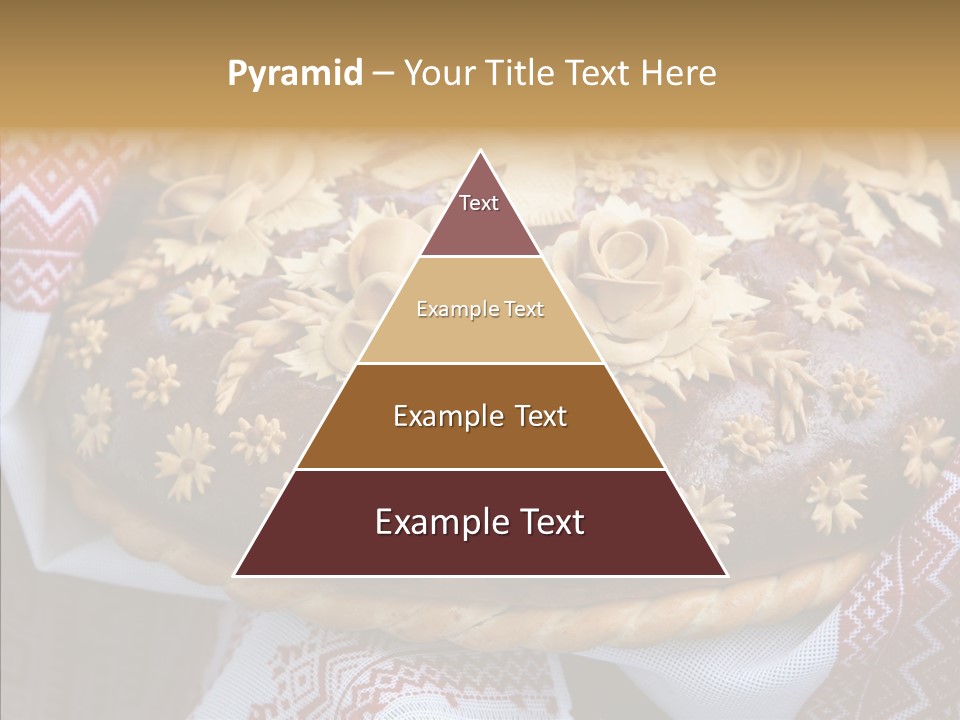 Pyramid – Your Title Text Here

Text

Example Text

Example Text

Example Text